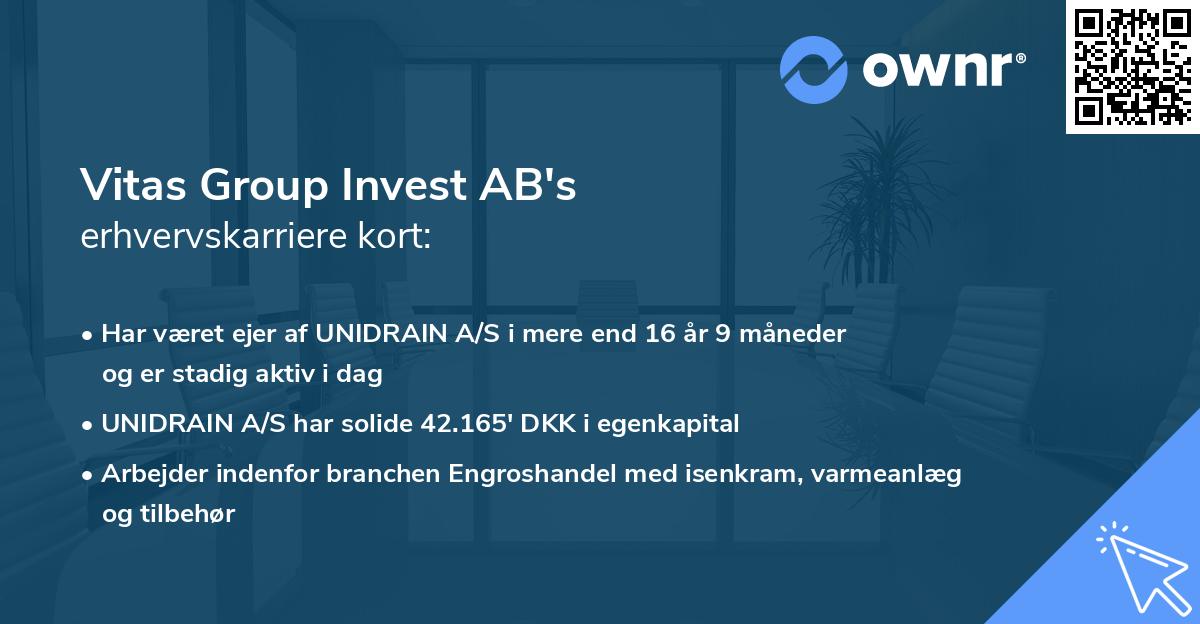 ownr®

Vitas Group Invest AB's
erhvervskarriere kort:

• Har været ejer af UNIDRAIN A/S i mere end 16 år 9 måneder og er stadig aktiv i dag

• UNIDRAIN A/S har solide 42.165' DKK i egenkapital

• Arbejder indenfor branchen Engroshandel med isenkram, varmeanlæg og tilbehør